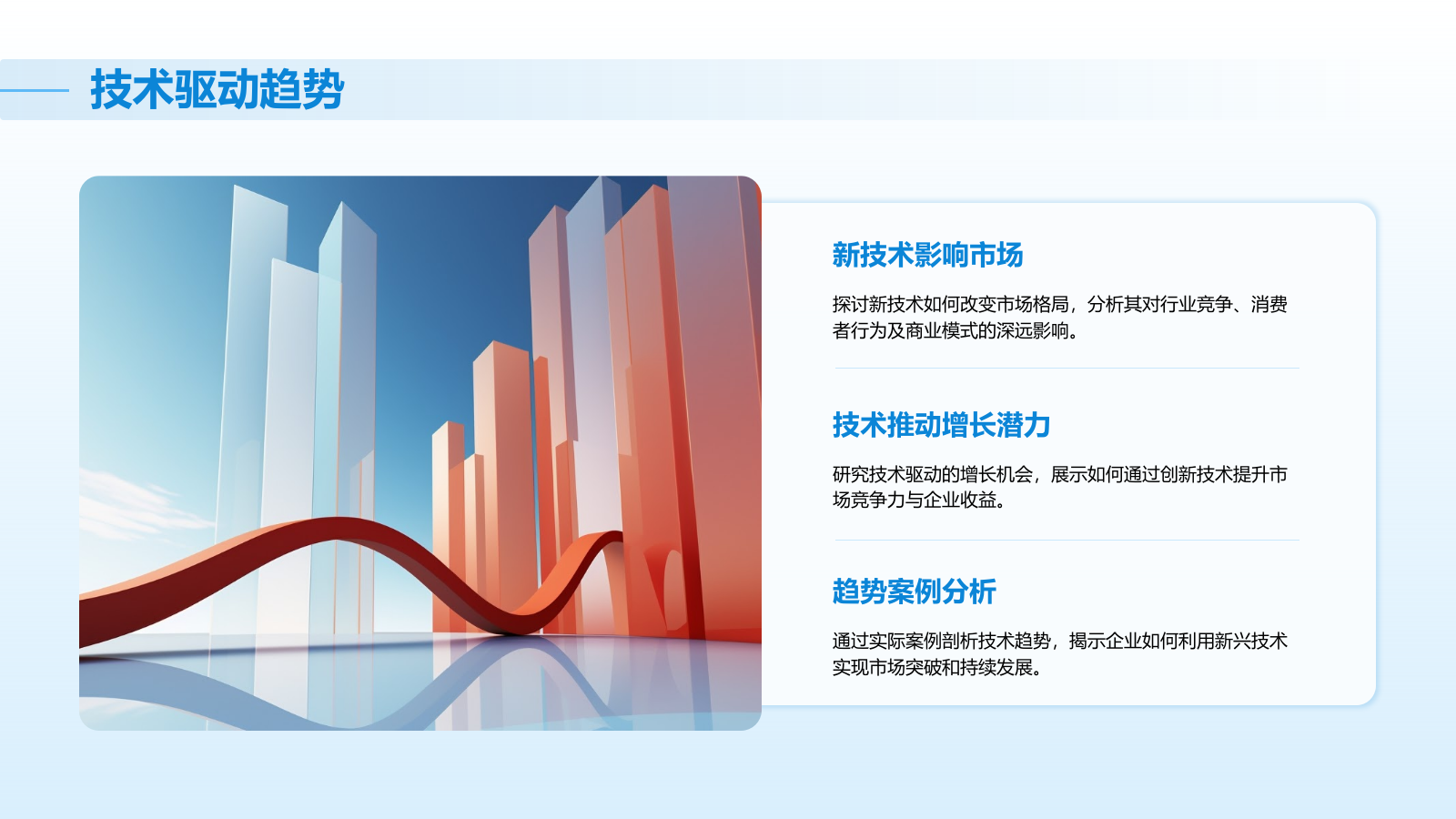 技术驱动趋势

新技术影响市场

探讨新技术如何改变市场格局，分析其对行业竞争、消费者行为及商业模式的深远影响。

技术推动增长潜力

研究技术驱动的增长机会，展示如何通过创新技术提升市场竞争力与企业收益。

趋势案例分析

通过实际案例剖析技术趋势，揭示企业如何利用新兴技术实现市场突破和持续发展。